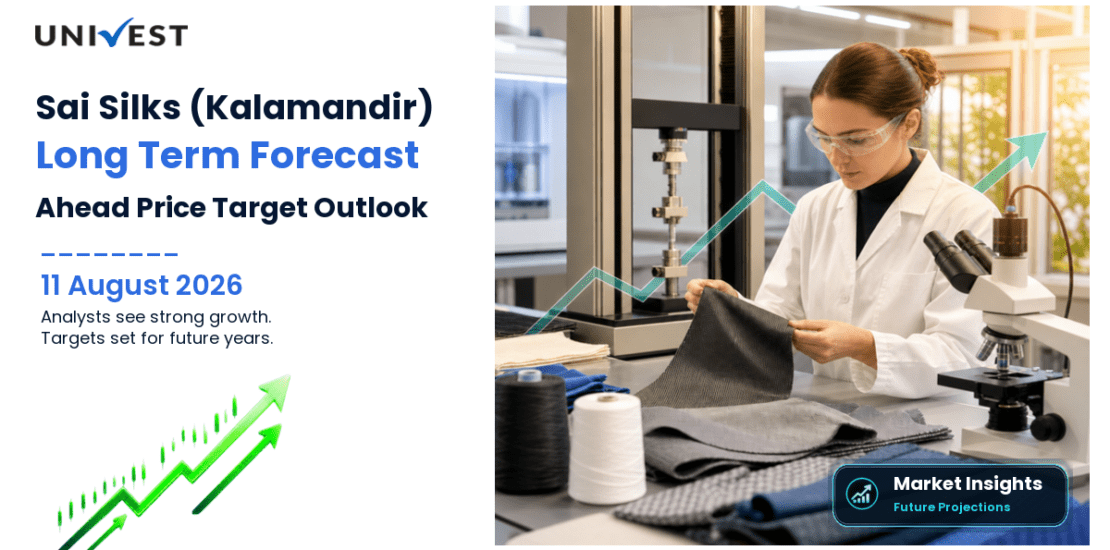 UNIVEST

Sai Silks (Kalamandir)
Long Term Forecast
Ahead Price Target Outlook

11 August 2026
Analysts see strong growth.
Targets set for future years.

Market Insights
Future Projections